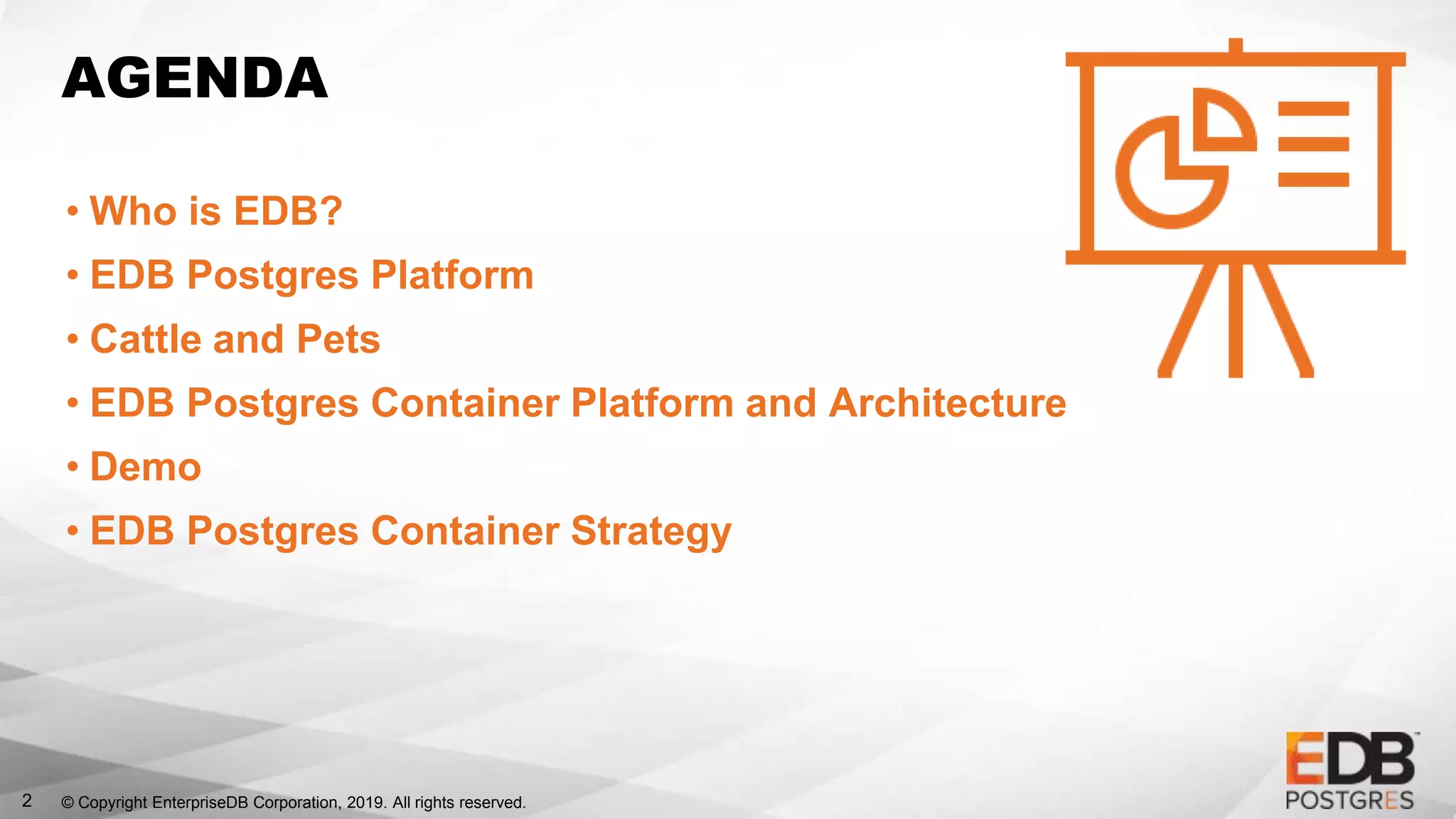 AGENDA

• Who is EDB?
• EDB Postgres Platform
• Cattle and Pets
• EDB Postgres Container Platform and Architecture
• Demo
• EDB Postgres Container Strategy

2 © Copyright EnterpriseDB Corporation, 2019. All rights reserved.

EDB™
POSTGRES